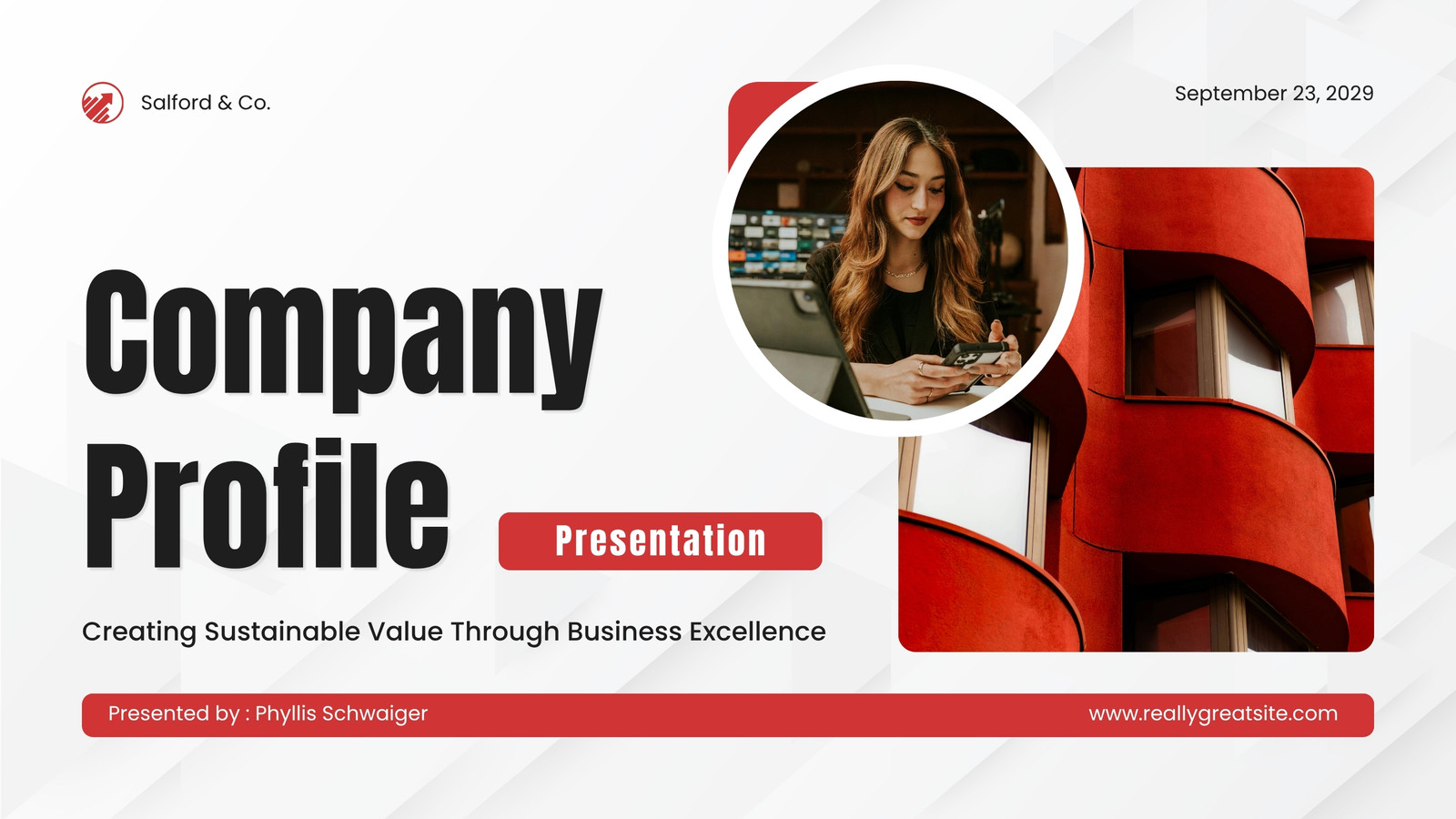 Salford & Co.

September 23, 2029

Company Profile

Presentation

Creating Sustainable Value Through Business Excellence

Presented by : Phyllis Schwaiger

www.reallygreatsite.com